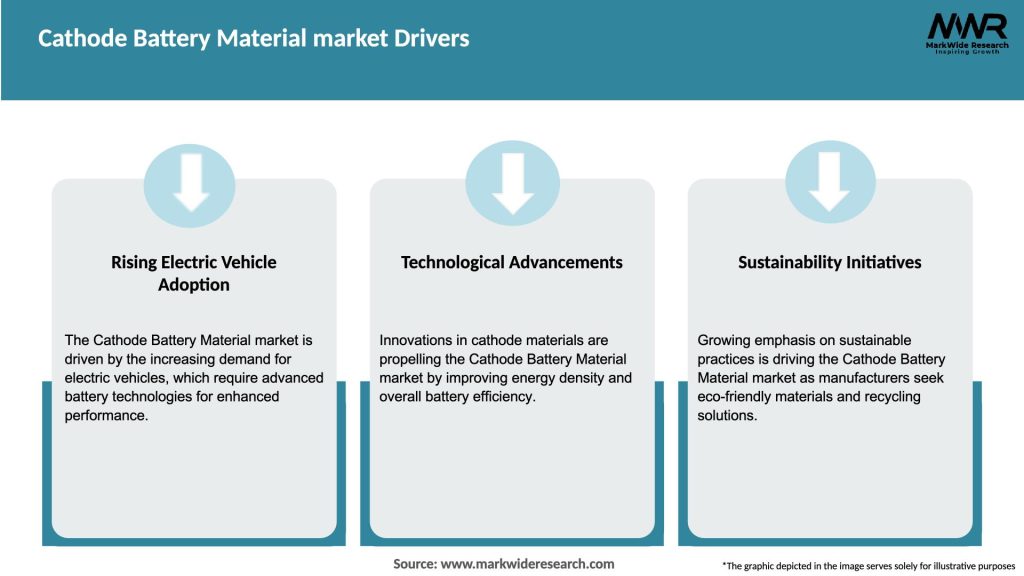 Cathode Battery Material market Drivers

MWR
MarkWide Research
Inspiring Growth

Rising Electric Vehicle Adoption

The Cathode Battery Material market is driven by the increasing demand for electric vehicles, which require advanced battery technologies for enhanced performance.

Technological Advancements

Innovations in cathode materials are propelling the Cathode Battery Material market by improving energy density and overall battery efficiency.

Sustainability Initiatives

Growing emphasis on sustainable practices is driving the Cathode Battery Material market as manufacturers seek eco-friendly materials and recycling solutions.

Source: www.markwideresearch.com

*The graphic depicted in the image serves solely for illustrative purposes